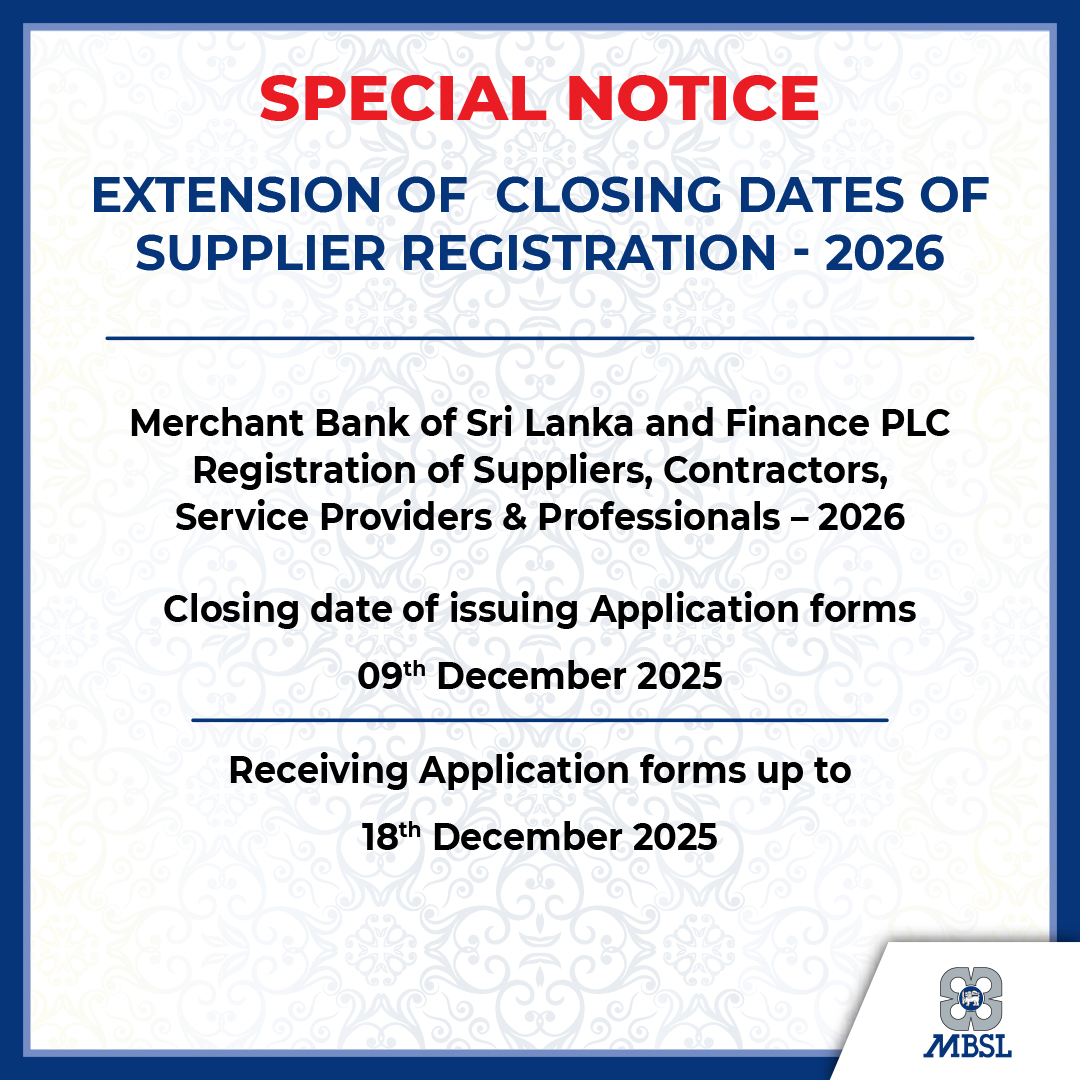 SPECIAL NOTICE

EXTENSION OF CLOSING DATES OF SUPPLIER REGISTRATION - 2026

Merchant Bank of Sri Lanka and Finance PLC
Registration of Suppliers, Contractors, Service Providers & Professionals – 2026

Closing date of issuing Application forms

09$^{th}$ December 2025

Receiving Application forms up to

18$^{th}$ December 2025

MBSL